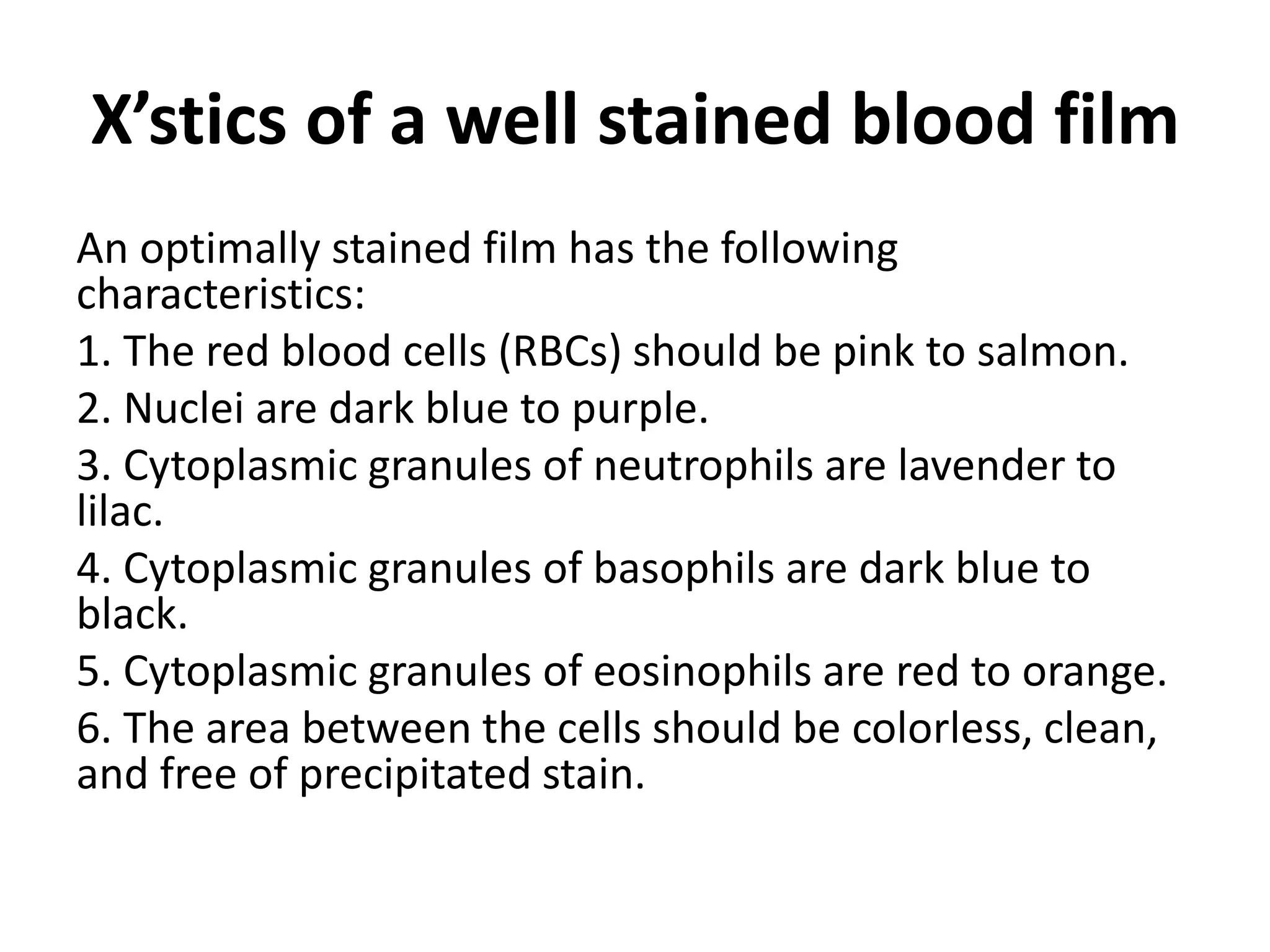 X’stics of a well stained blood film

An optimally stained film has the following characteristics:

1. The red blood cells (RBCs) should be pink to salmon.

2. Nuclei are dark blue to purple.

3. Cytoplasmic granules of neutrophils are lavender to lilac.

4. Cytoplasmic granules of basophils are dark blue to black.

5. Cytoplasmic granules of eosinophils are red to orange.

6. The area between the cells should be colorless, clean, and free of precipitated stain.